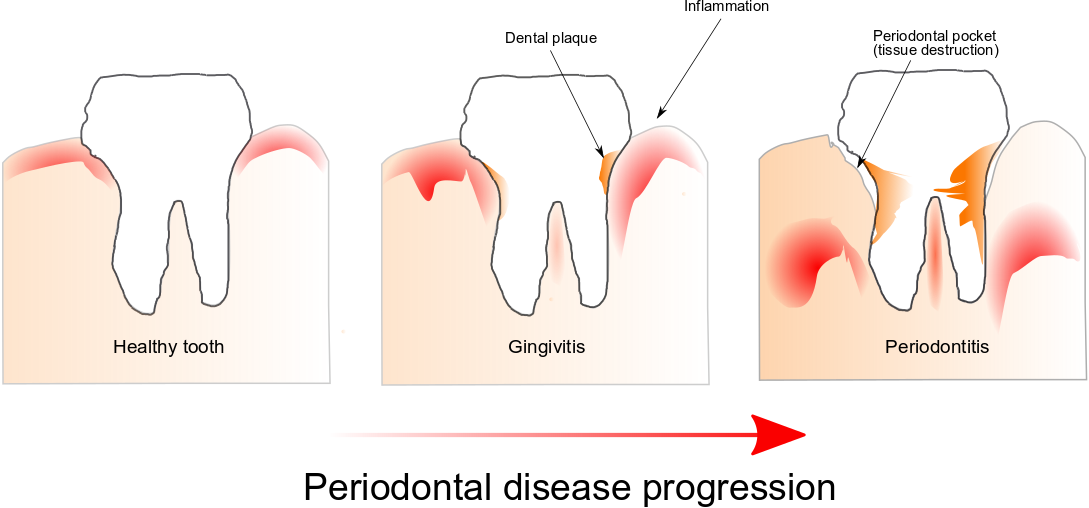 Inflammation

Dental plaque

Periodontal pocket
(tissue destruction)

Healthy tooth

Gingivitis

Periodontitis

Periodontal disease progression